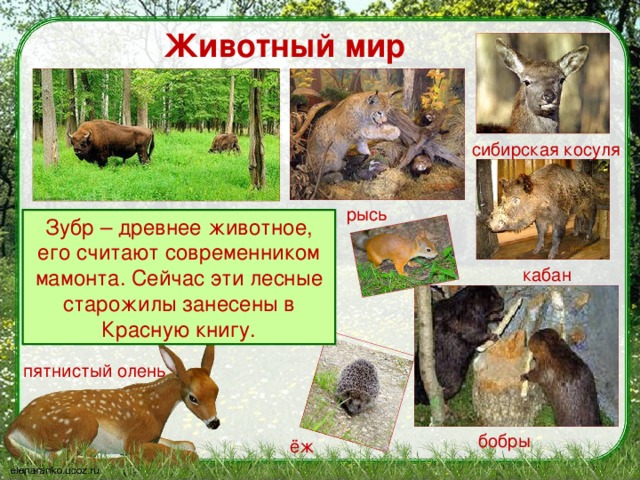 Животный мир

сибирская косуля

рысь

Зубр – древнее животное, его считают современником мамонта. Сейчас эти лесные старожилы занесены в Красную книгу.

кабан

пятнистый олень

ёж

бобры

elenaranko.ucoz.ru